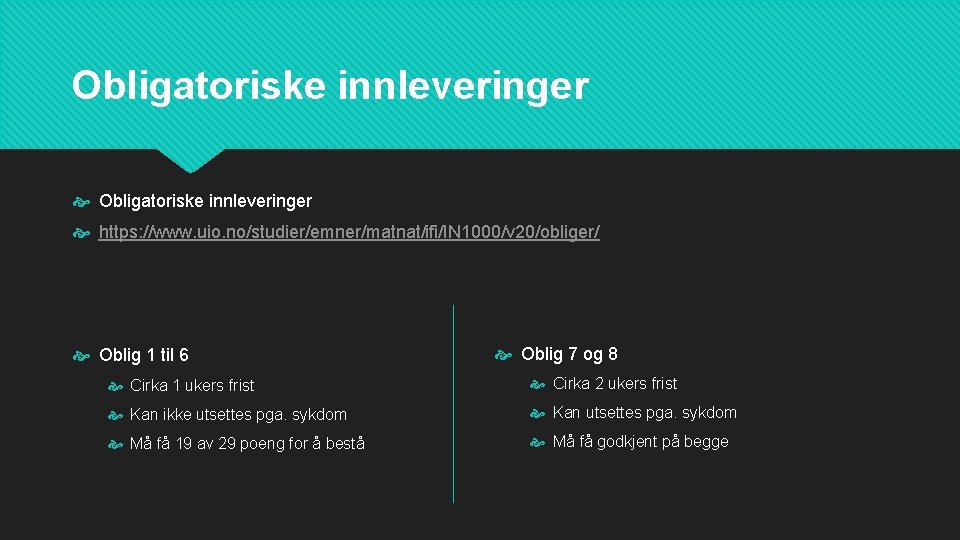 Obligatoriske innleveringer

Obligatoriske innleveringer

https://www.uio.no/studier/emner/matnat/ifi/IN1000/v20/obliger/

Oblig 1 til 6

Cirka 1 ukers frist

Kan ikke utsettes pga. sykdom

Må få 19 av 29 poeng for å bestå

Oblig 7 og 8

Cirka 2 ukers frist

Kan utsettes pga. sykdom

Må få godkjent på begge